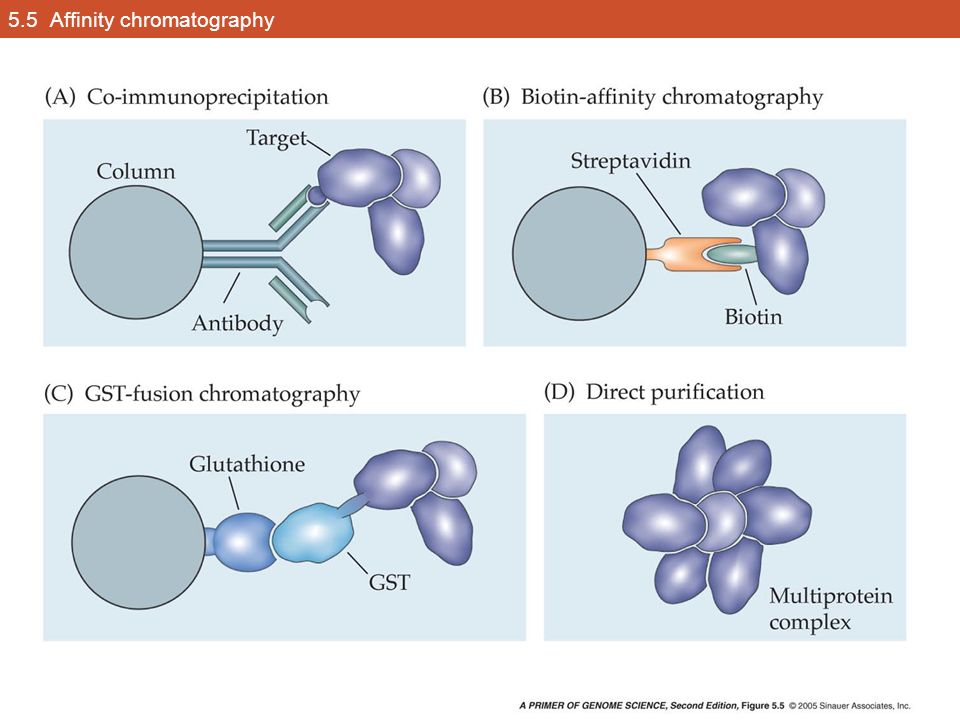 5.5 Affinity chromatography

(A) Co-immunoprecipitation

Target

Column

Antibody

(B) Biotin-affinity chromatography

Streptavidin

Biotin

(C) GST-fusion chromatography

Glutathione

GST

(D) Direct purification

Multiprotein complex

A PRIMER OF GENOME SCIENCE, Second Edition, Figure 5.5 © 2005 Sinauer Associates, Inc.